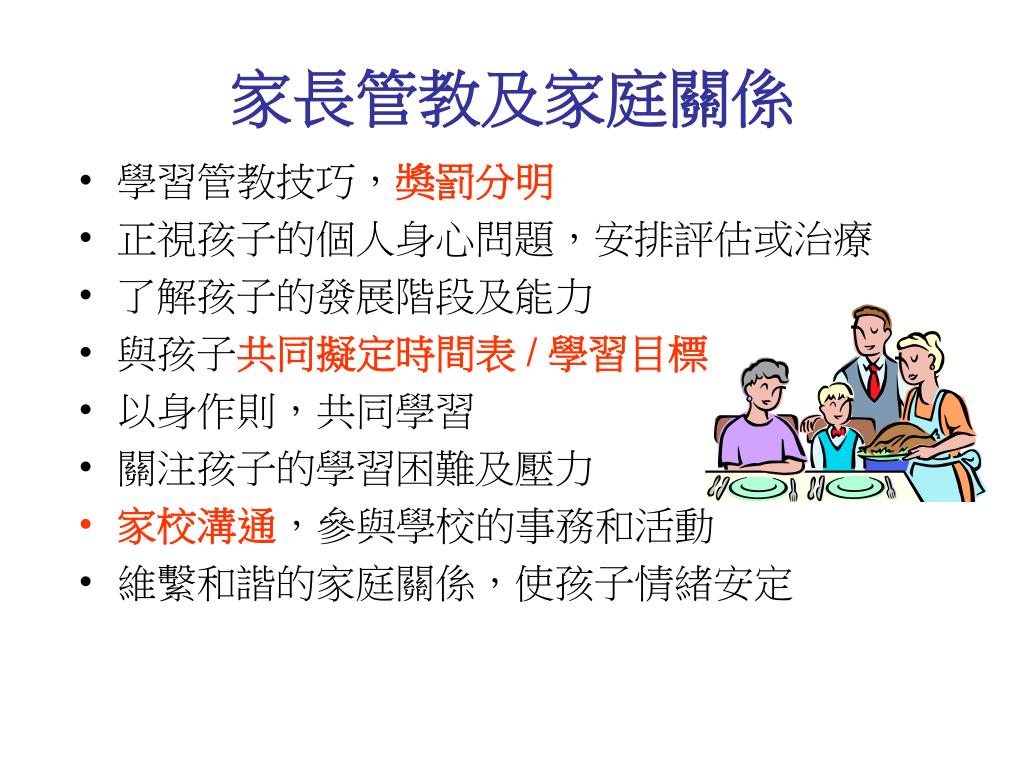 家長管教及家庭關係

• 學習管教技巧，獎罰分明
• 正視孩子的個人身心問題，安排評估或治療
• 了解孩子的發展階段及能力
• 與孩子共同擬定時間表 / 學習目標
• 以身作則，共同學習
• 關注孩子的學習困難及壓力
• 家校溝通，參與學校的事務和活動
• 維繫和諧的家庭關係，使孩子情緒安定